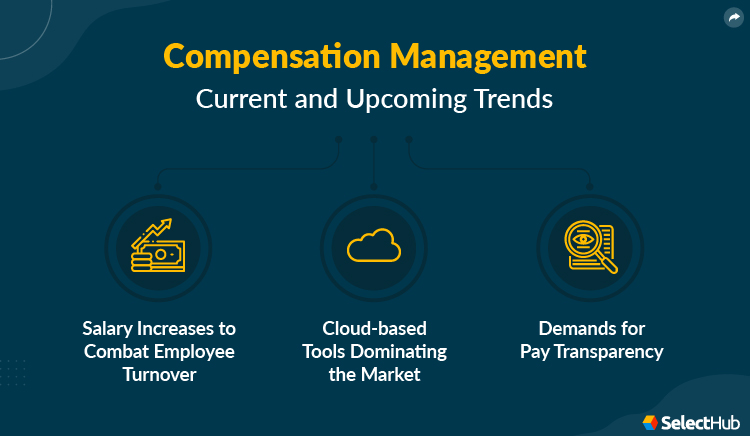 Compensation Management
Current and Upcoming Trends

Salary Increases to Combat Employee Turnover

Cloud-based Tools Dominating the Market

Demands for Pay Transparency

SelectHub